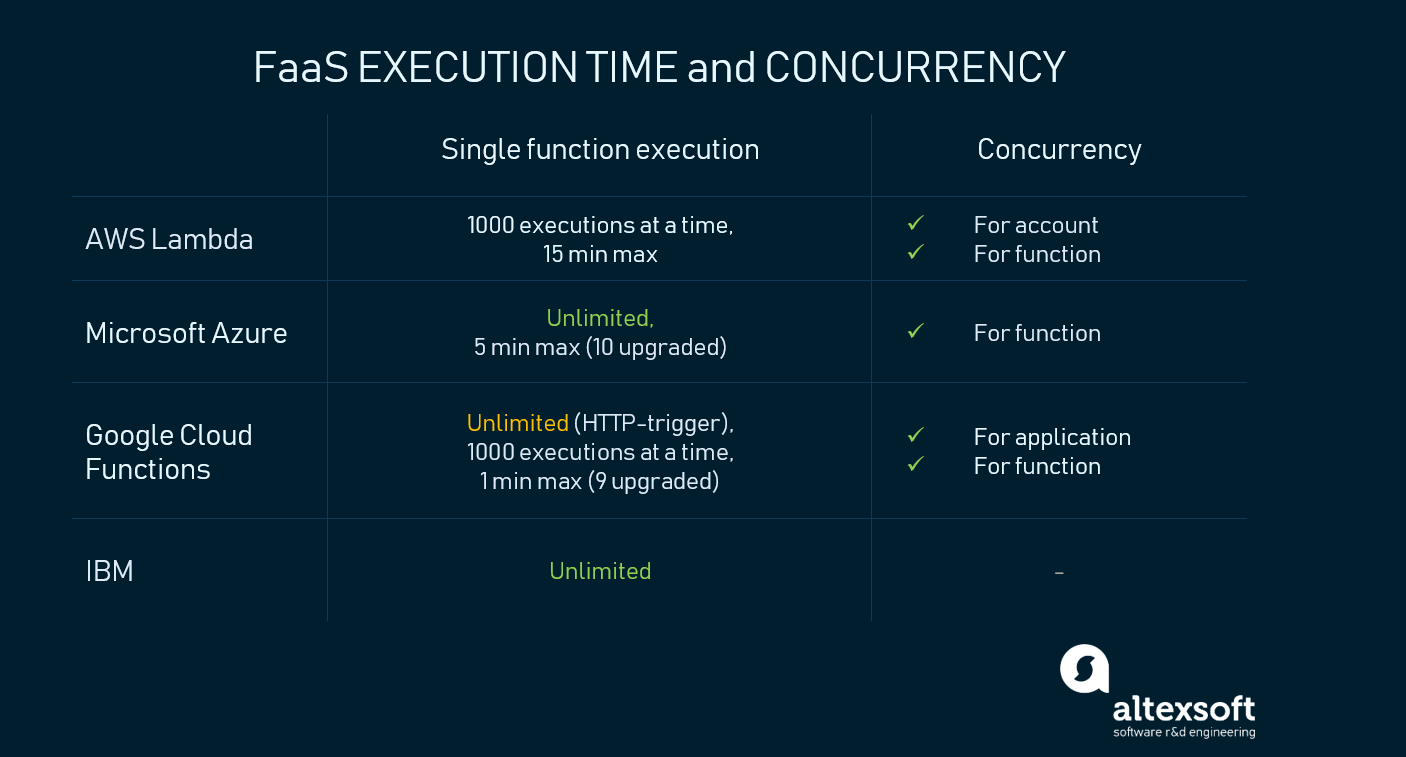 FaaS EXECUTION TIME and CONCURRENCY

| | Single function execution | Concurrency |
|---|---|---|
| AWS Lambda | 1000 executions at a time, 15 min max | ✓ For account ✓ For function |
| Microsoft Azure | Unlimited, 5 min max (10 upgraded) | ✓ For function |
| Google Cloud Functions | Unlimited (HTTP-trigger), 1000 executions at a time, 1 min max (9 upgraded) | ✓ For application ✓ For function |
| IBM | Unlimited | - |

altexsoft
software r&d engineering